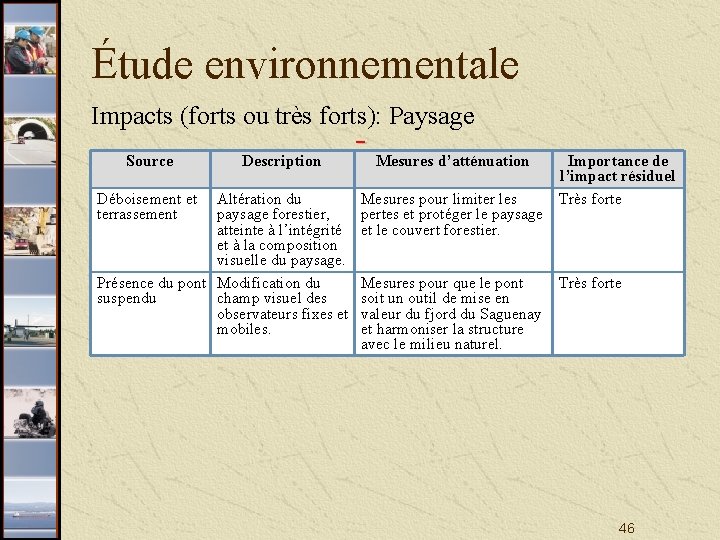 Étude environnementale

Impacts (forts ou très forts): Paysage

| Source | Description | Mesures d'atténuation | Importance de l'impact résiduel |
|---|---|---|---|
| Déboisement et terrassement | Altération du paysage forestier, atteinte à l'intégrité et à la composition visuelle du paysage. | Mesures pour limiter les pertes et protéger le paysage et le couvert forestier. | Très forte |
| Présence du pont suspendu | Modification du champ visuel des observateurs fixes et mobiles. | Mesures pour que le pont soit un outil de mise en valeur du fjord du Saguenay et harmoniser la structure avec le milieu naturel. | Très forte |

46